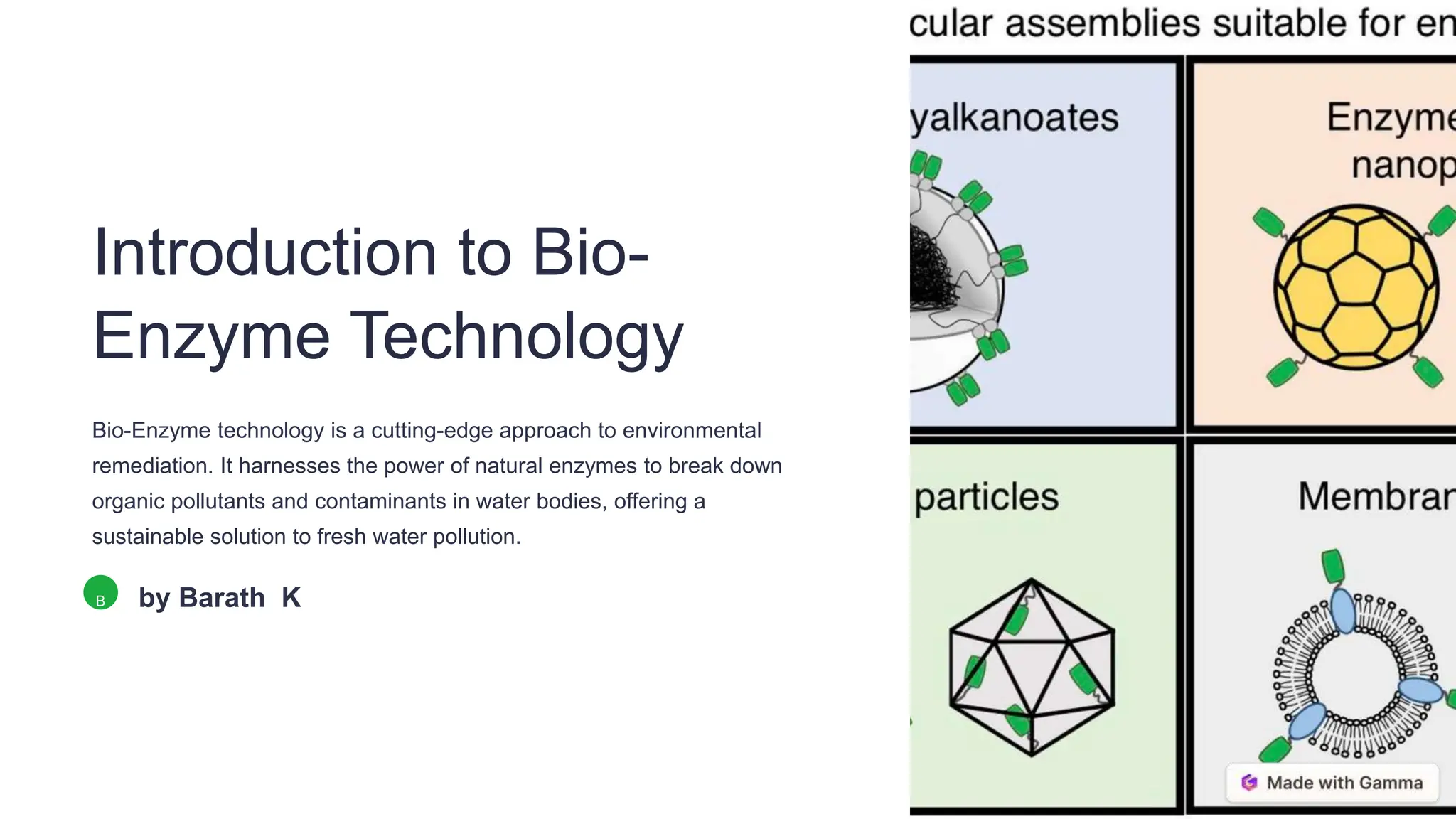 Introduction to Bio-Enzyme Technology

Bio-Enzyme technology is a cutting-edge approach to environmental remediation. It harnesses the power of natural enzymes to break down organic pollutants and contaminants in water bodies, offering a sustainable solution to fresh water pollution.

B

by Barath K

cular assemblies suitable for en

yalkanoates

Enzyme nanop

particles

Membran

Made with Gamma